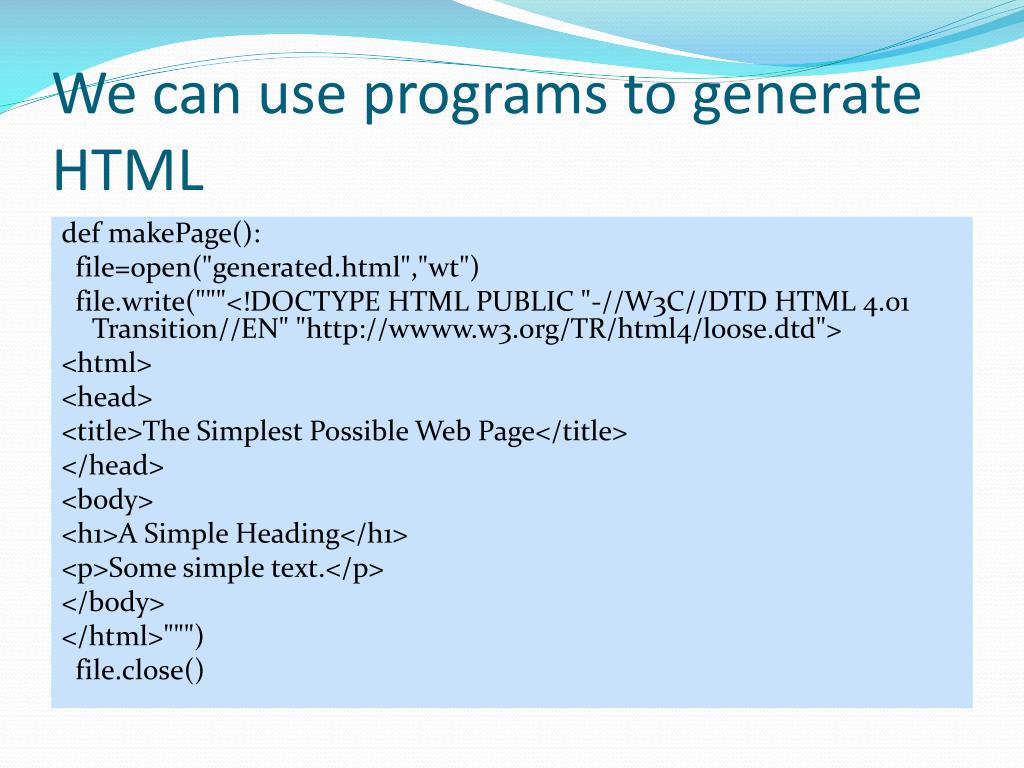 We can use programs to generate HTML

def makePage():
 file=open("generated.html","wt")
 file.write("""<!DOCTYPE HTML PUBLIC "-//W3C//DTD HTML 4.01 Transition//EN" "http://wwww.w3.org/TR/html4/loose.dtd">
<html>
<head>
<title>The Simplest Possible Web Page</title>
</head>
<body>
<h1>A Simple Heading</h1>
<p>Some simple text.</p>
</body>
</html>""")
 file.close()